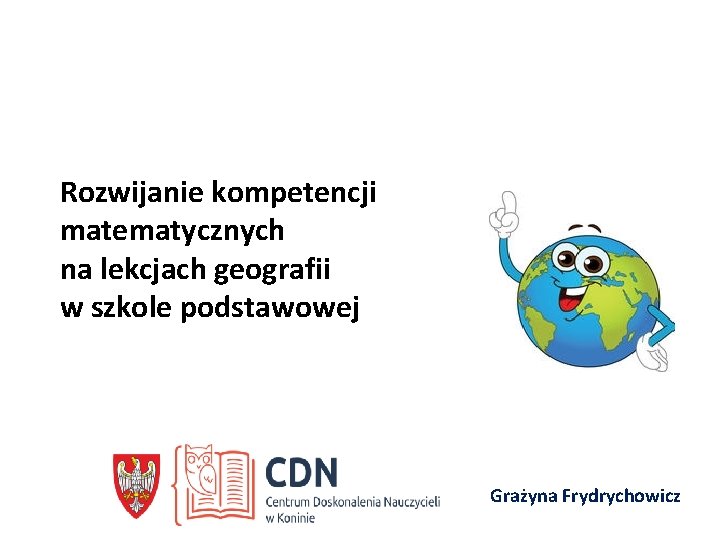 Rozwijanie kompetencji matematycznych
na lekcjach geografii
w szkole podstawowej

CDN
Centrum Doskonalenia Nauczycieli w Koninie

Grażyna Frydrychowicz